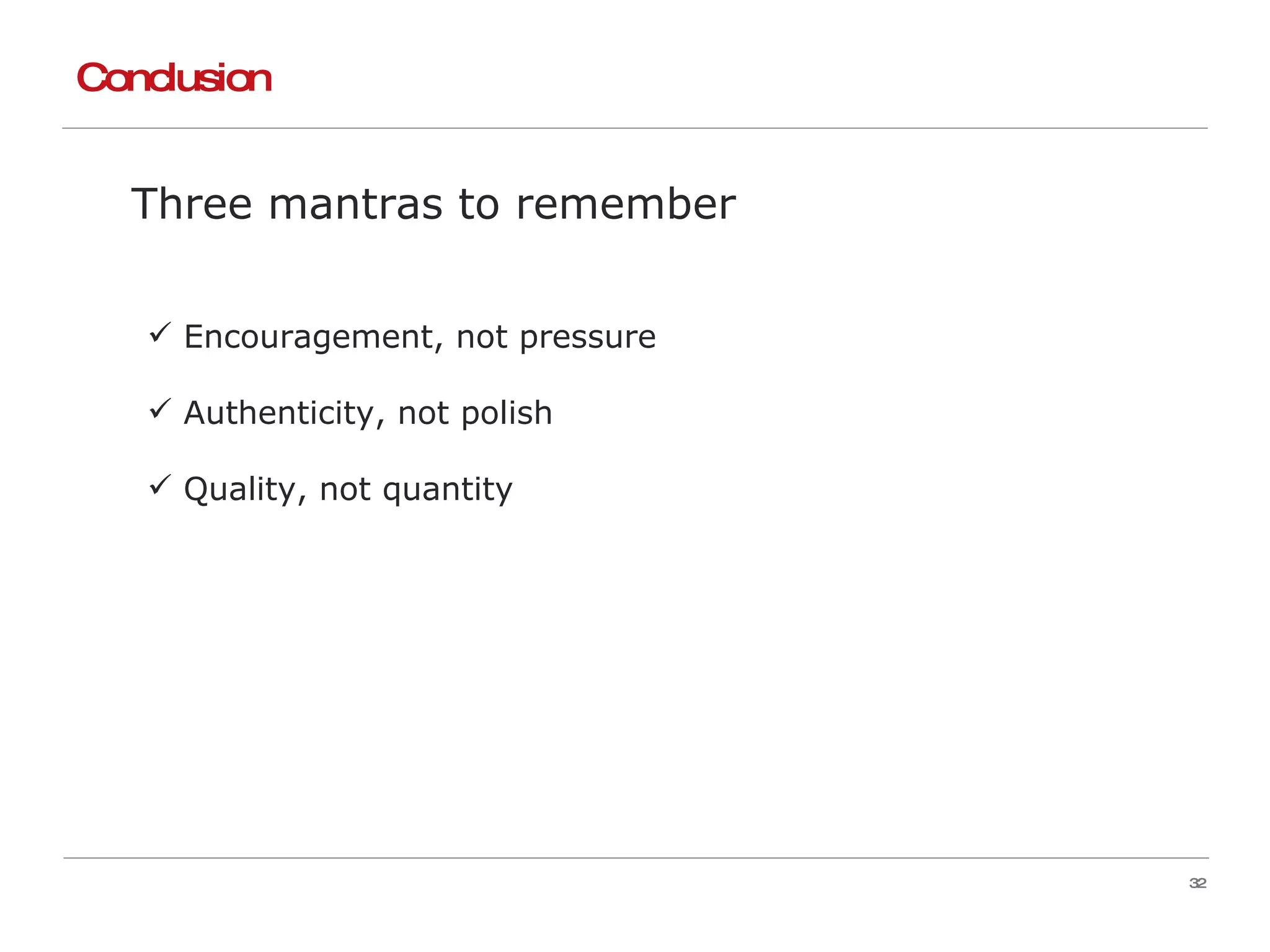 Conclusion

Three mantras to remember

✓ Encouragement, not pressure

✓ Authenticity, not polish

✓ Quality, not quantity

32